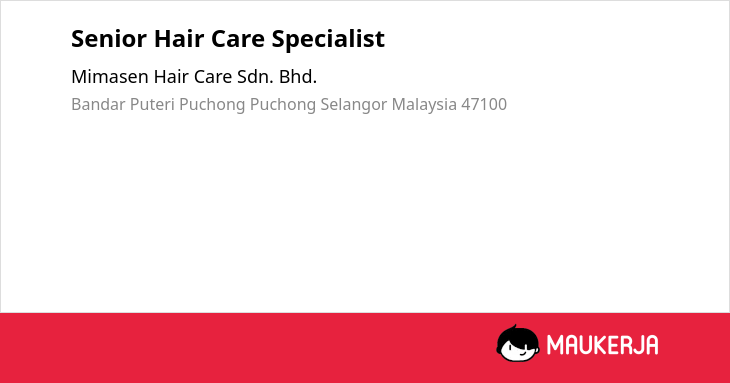 Senior Hair Care Specialist

Mimasen Hair Care Sdn. Bhd.

Bandar Puteri Puchong Puchong Selangor Malaysia 47100

MAUKERJA